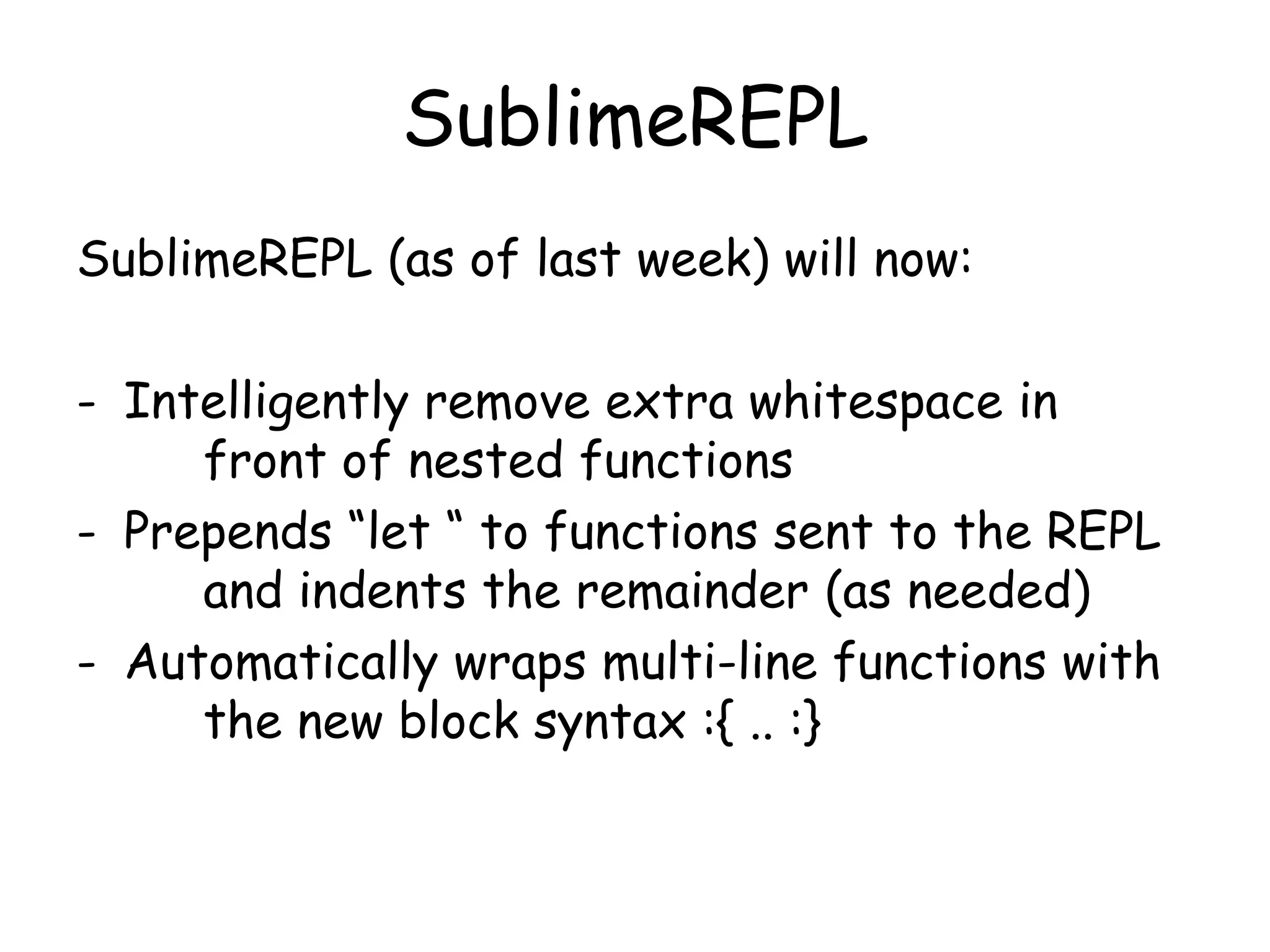 SublimeREPL

SublimeREPL (as of last week) will now:

- Intelligently remove extra whitespace in front of nested functions
- Prepends “let “ to functions sent to the REPL and indents the remainder (as needed)
- Automatically wraps multi-line functions with the new block syntax :{ .. :}